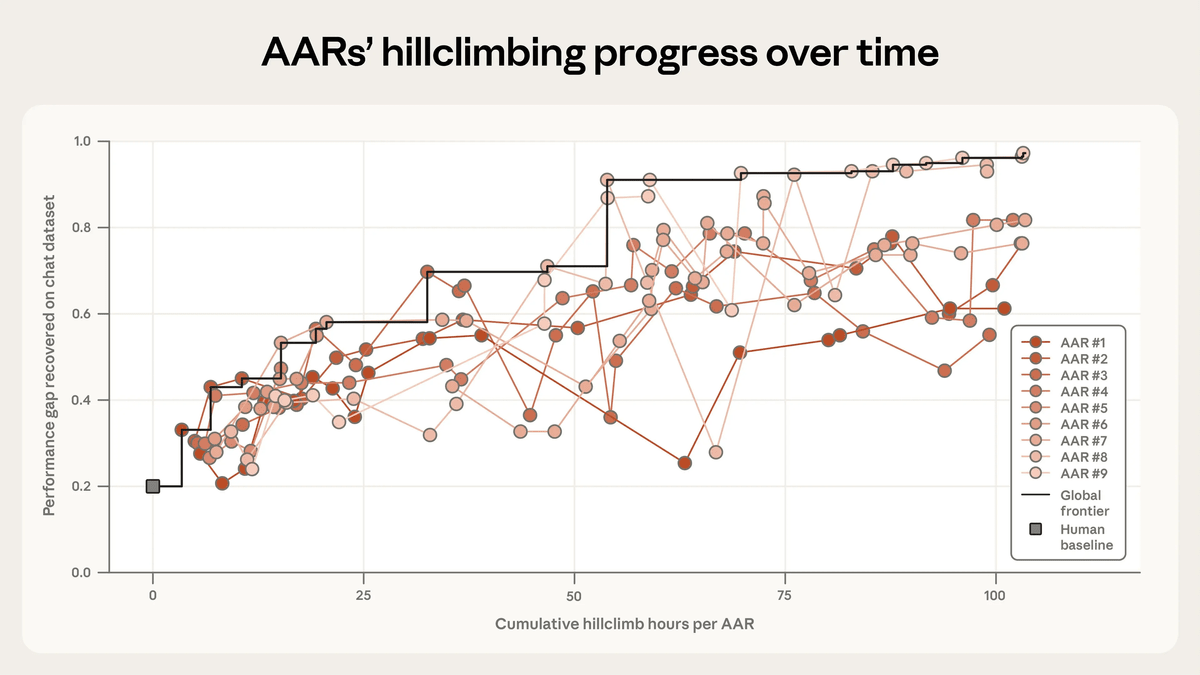 AARs' hillclimbing progress over time

Performance gap recovered on chat dataset

1.0
0.8
0.6
0.4
0.2
0.0

0
25
50
75
100

Cumulative hillclimb hours per AAR

AAR #1
AAR #2
AAR #3
AAR #4
AAR #5
AAR #6
AAR #7
AAR #8
AAR #9
Global frontier
Human baseline